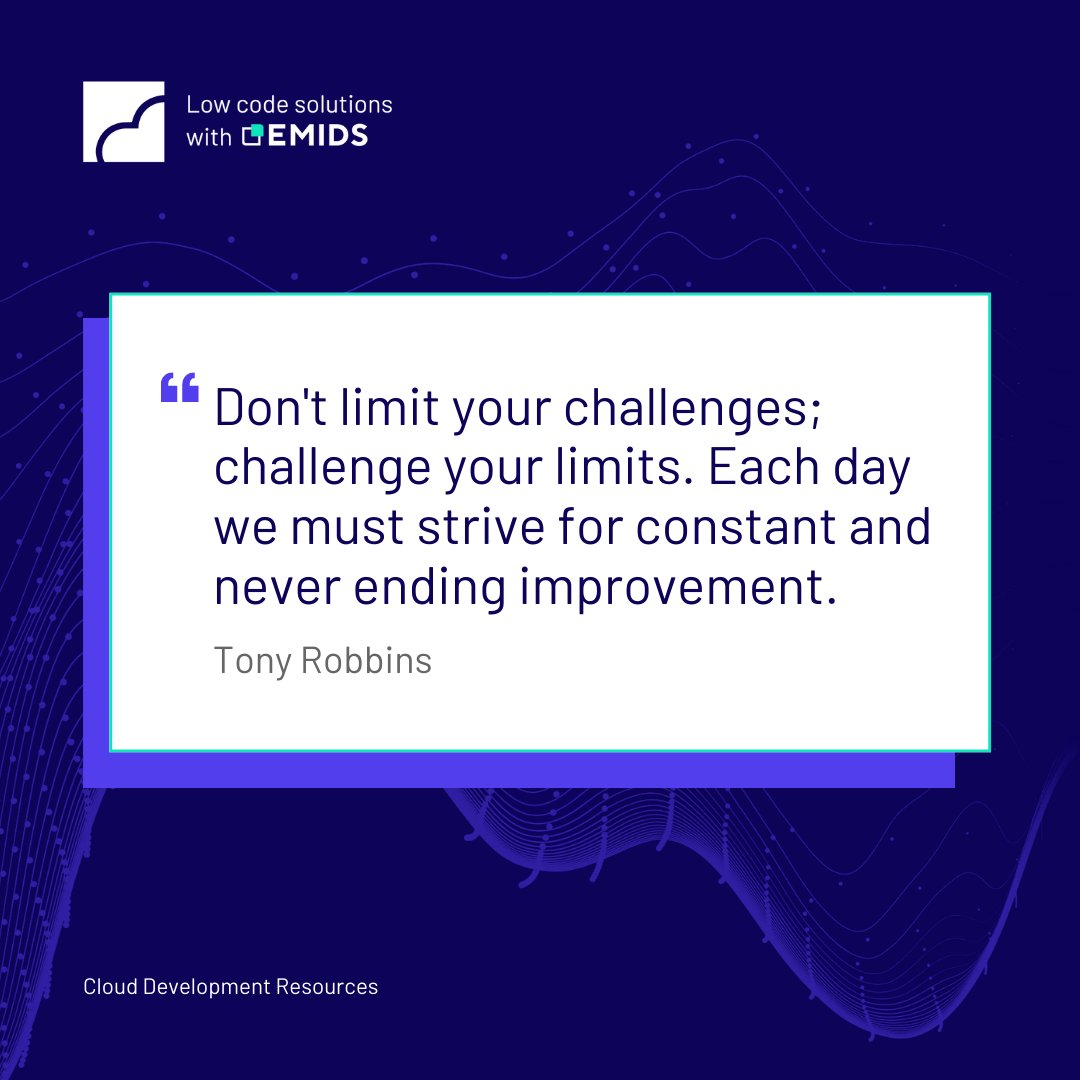 Low code solutions with EMIDS

“ Don't limit your challenges; challenge your limits. Each day we must strive for constant and never ending improvement.

Tony Robbins

Cloud Development Resources